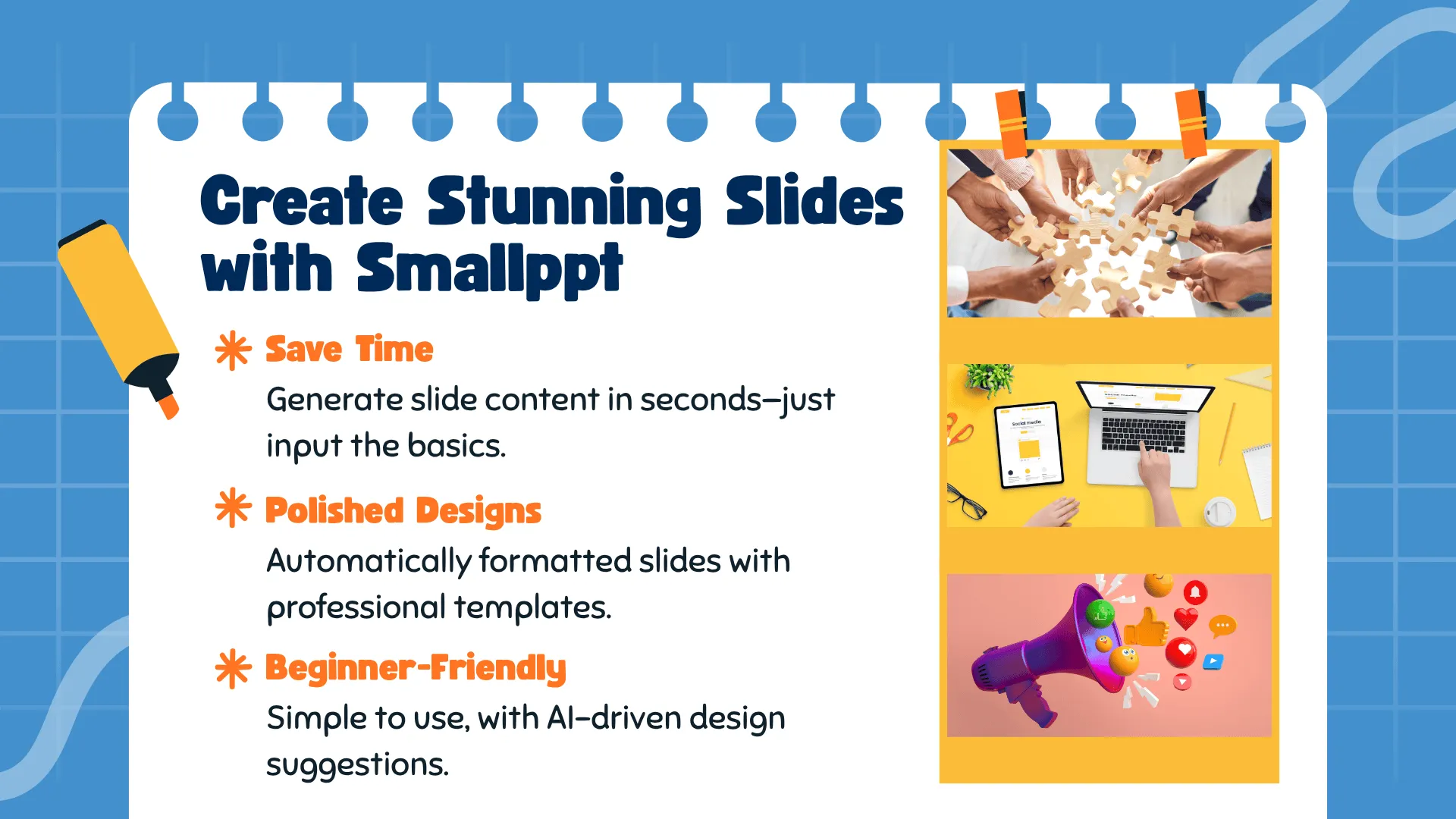 Create Stunning Slides with Smallppt

Save Time

Generate slide content in seconds—just input the basics.

Polished Designs

Automatically formatted slides with professional templates.

Beginner-Friendly

Simple to use, with AI-driven design suggestions.

Social media